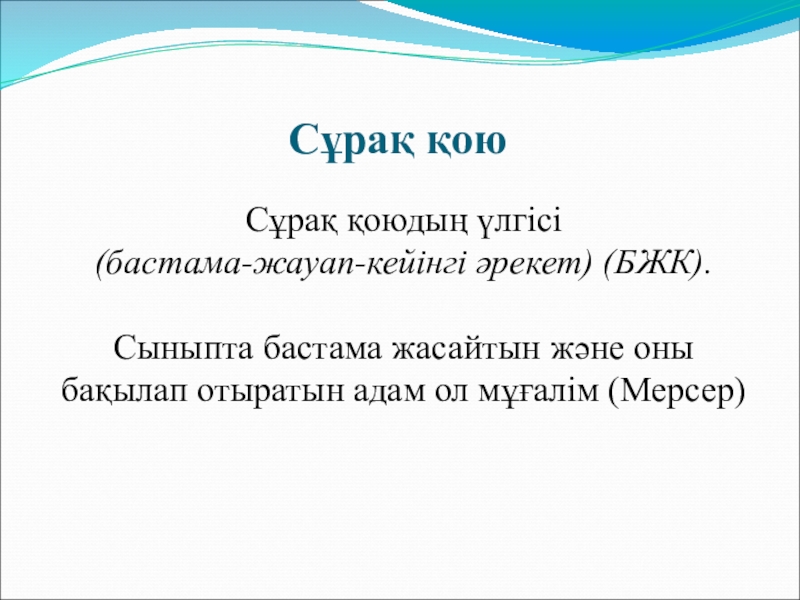 Сұрақ қою

Сұрақ қоюдың үлгісі
(бастама-жауап-кейінгі әрекет) (БЖК).

Сыныпта бастама жасайтын және оны бақылап отыратын адам ол мұғалім (Мерсер)